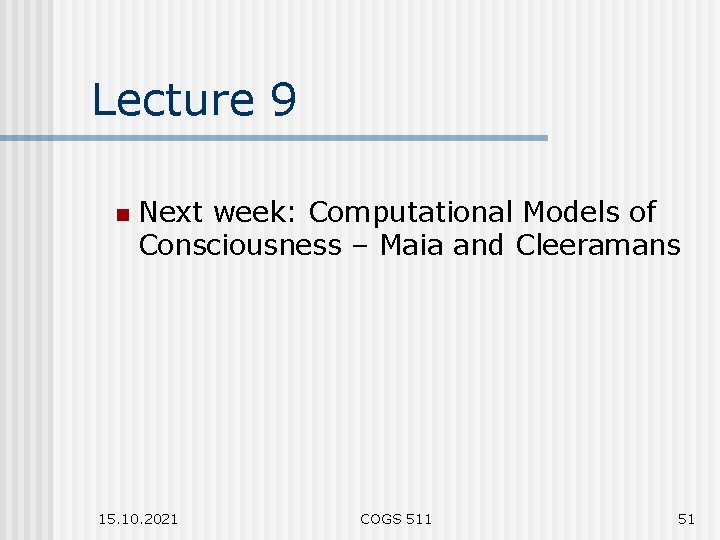 Lecture 9

Next week: Computational Models of Consciousness – Maia and Cleeramans

15.10.2021

COGS 511

51